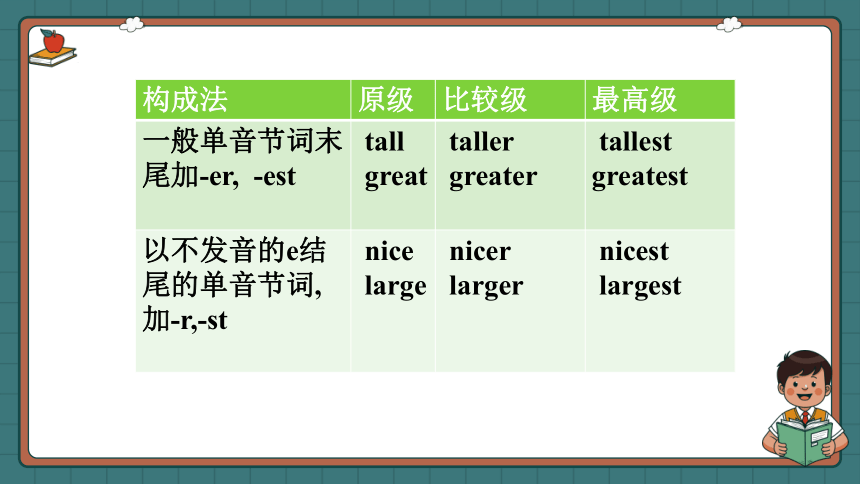 | 构成法 | 原级 | 比较级 | 最高级 |
|---|---|---|---|
| 一般单音节词末尾加-er, -est | tall great | taller greater | tallest greatest |
| 以不发音的e结尾的单音节词, 加-r,-st | nice large | nicer larger | nicest largest |